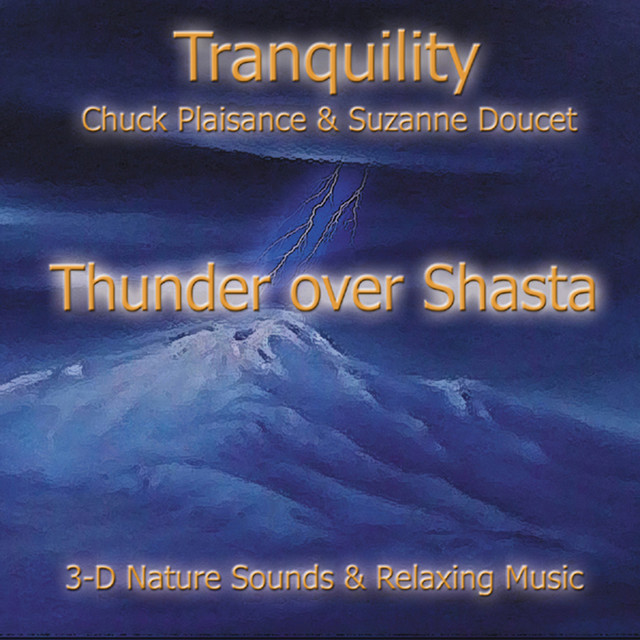 Tranquility
Chuck Plaisance & Suzanne Doucet

Thunder over Shasta

3-D Nature Sounds & Relaxing Music